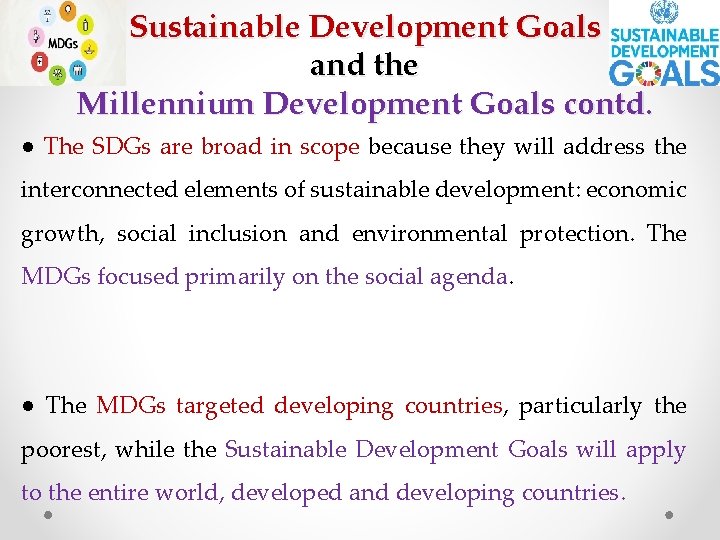 MDGs

Sustainable Development Goals
and the
Millennium Development Goals contd.

SUSTAINABLE DEVELOPMENT GOALS

• The SDGs are broad in scope because they will address the interconnected elements of sustainable development: economic growth, social inclusion and environmental protection. The MDGs focused primarily on the social agenda.

• The MDGs targeted developing countries, particularly the poorest, while the Sustainable Development Goals will apply to the entire world, developed and developing countries.